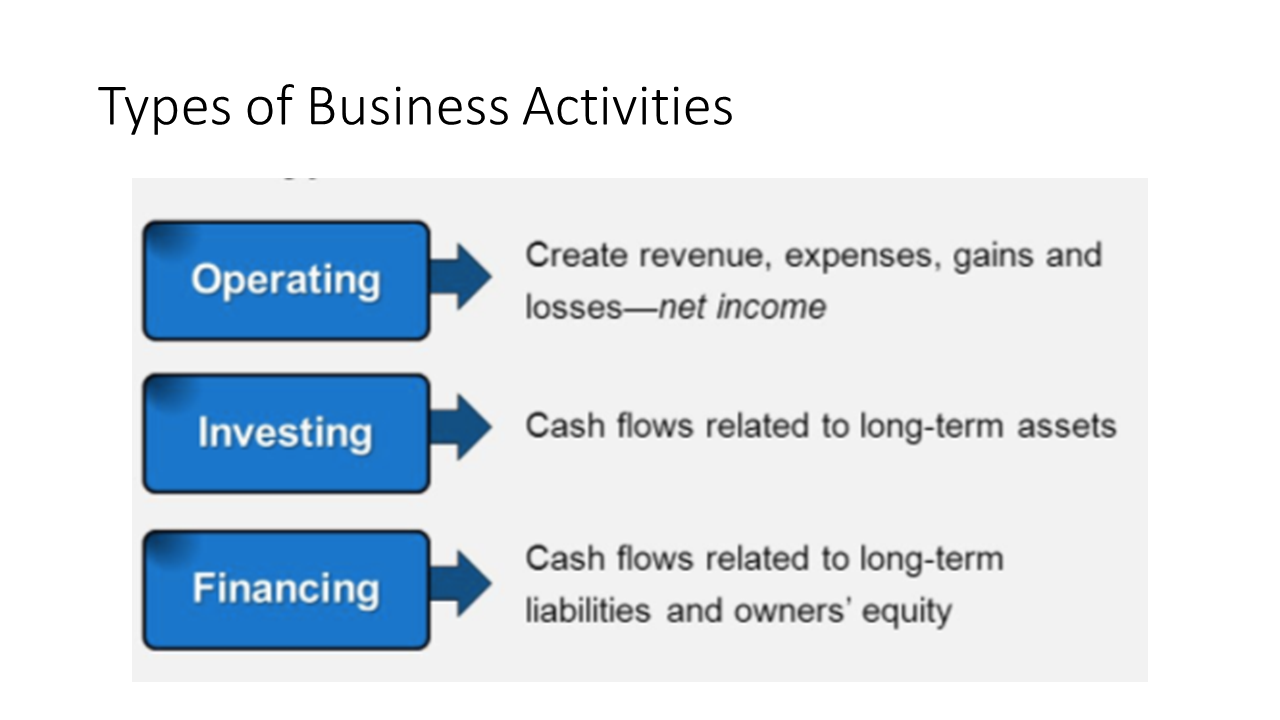 Types of Business Activities

Operating

Create revenue, expenses, gains and losses—net income

Investing

Cash flows related to long-term assets

Financing

Cash flows related to long-term liabilities and owners' equity